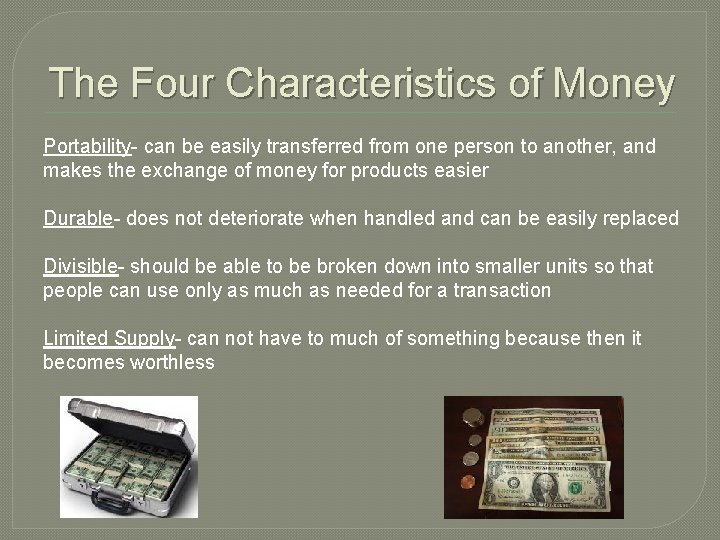 The Four Characteristics of Money

Portability- can be easily transferred from one person to another, and makes the exchange of money for products easier

Durable- does not deteriorate when handled and can be easily replaced

Divisible- should be able to be broken down into smaller units so that people can use only as much as needed for a transaction

Limited Supply- can not have to much of something because then it becomes worthless